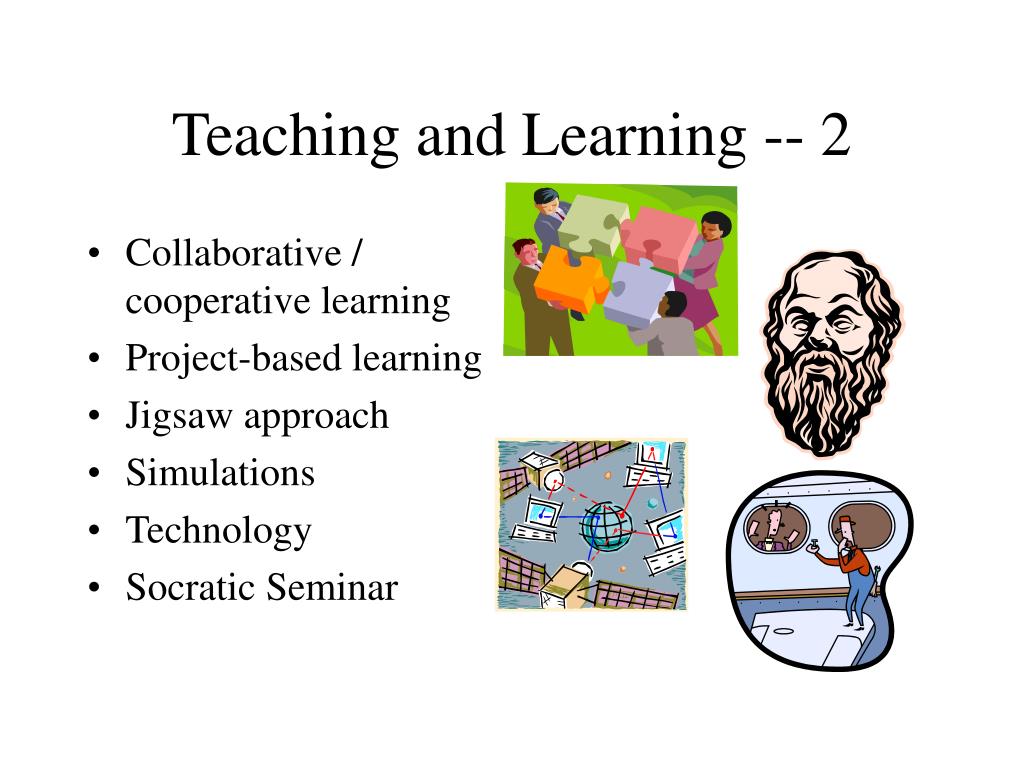 Teaching and Learning -- 2

• Collaborative / cooperative learning
• Project-based learning
• Jigsaw approach
• Simulations
• Technology
• Socratic Seminar